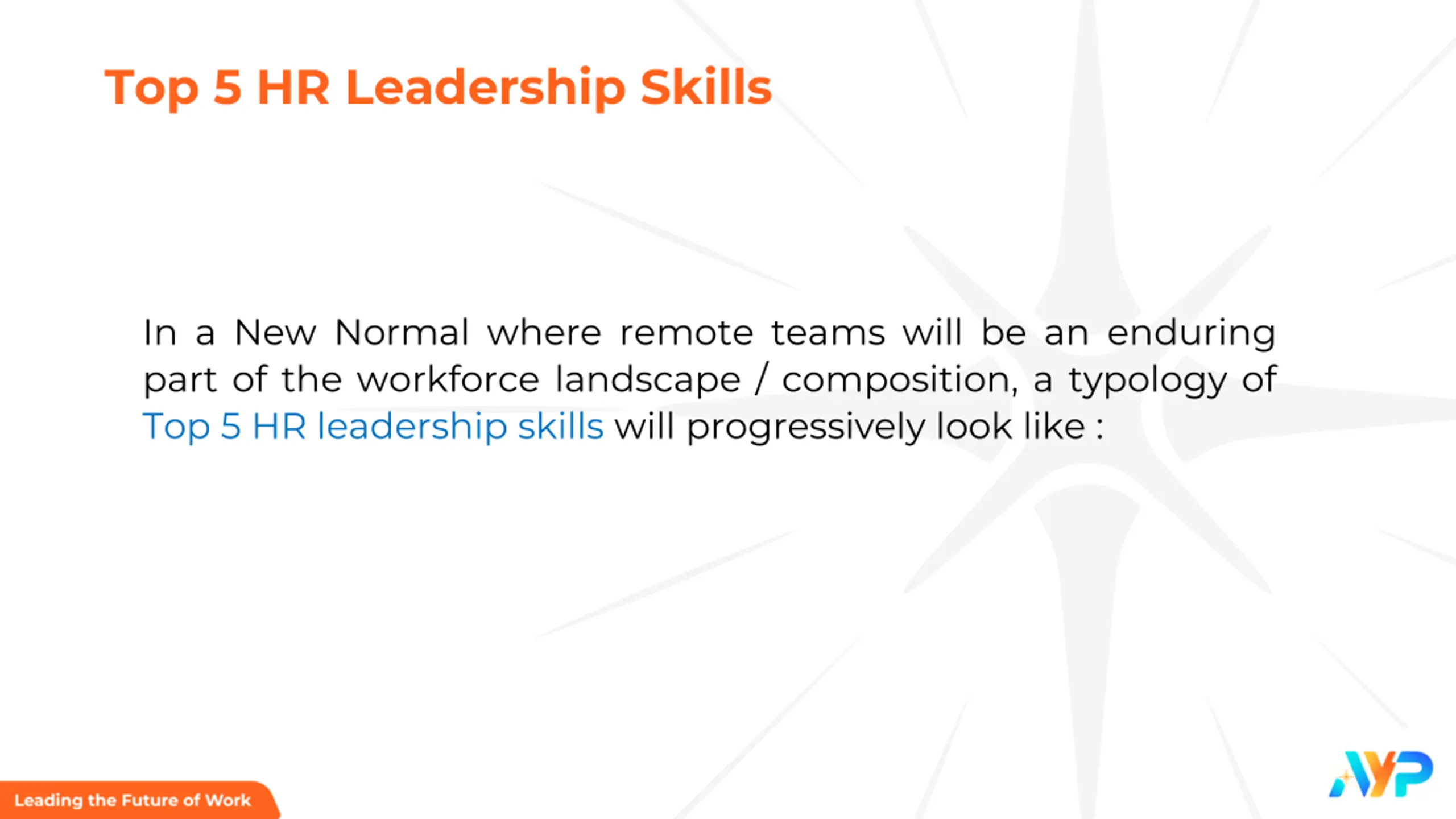 Top 5 HR Leadership Skills

In a New Normal where remote teams will be an enduring part of the workforce landscape / composition, a typology of Top 5 HR leadership skills will progressively look like :

Leading the Future of Work

AYP